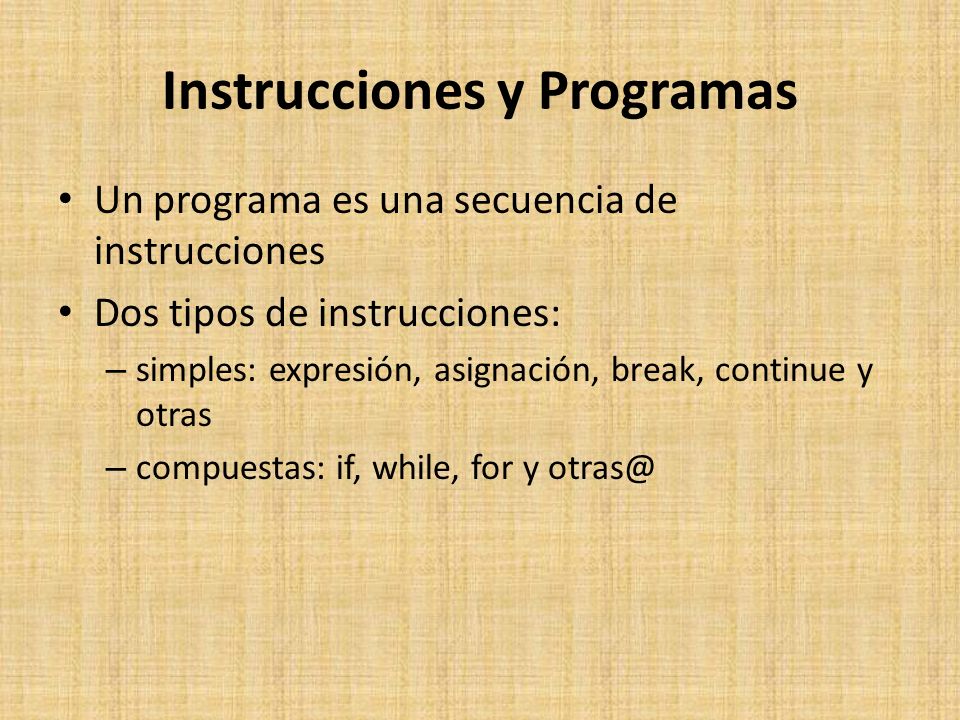 Instrucciones y Programas

• Un programa es una secuencia de instrucciones

• Dos tipos de instrucciones:

– simples: expresión, asignación, break, continue y otras

– compuestas: if, while, for y otras@